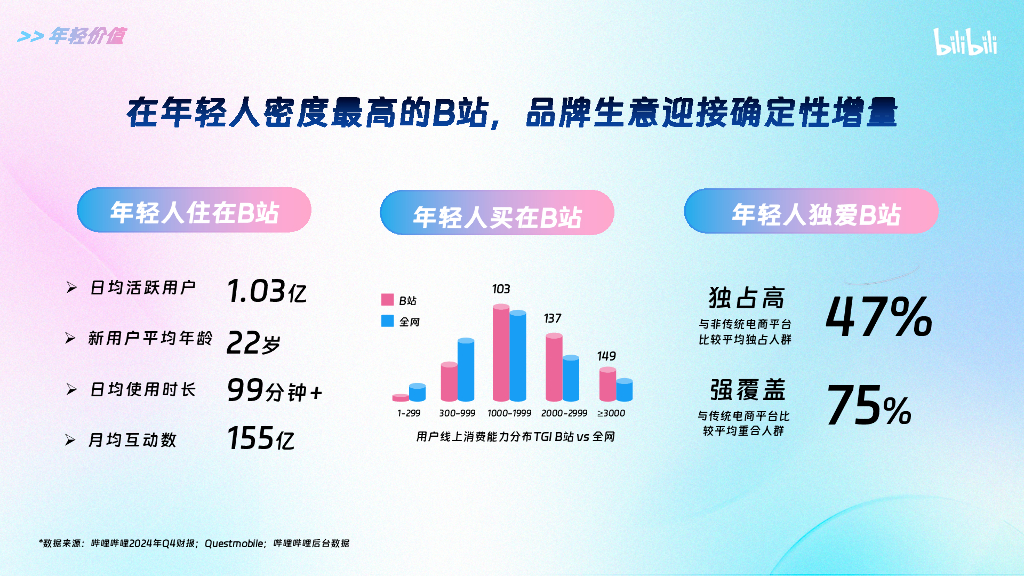 >> 年轻价值

bilibili

在年轻人密度最高的B站，品牌生意迎接确定性增量

年轻人住在B站

➢ 日均活跃用户 1.03亿

➢ 新用户平均年龄 22岁

➢ 日均使用时长 99分钟+

➢ 月均互动数 155亿

年轻人买在B站

B站
全网

103
137
149

1-299
300-999
1000-1999
2000-2999
≥3000

用户线上消费能力分布TGI B站 vs 全网

年轻人独爱B站

独占高
与非传统电商平台比较平均独占人群
47%

强覆盖
与传统电商平台比较平均重合人群
75%

*数据来源：哔哩哔哩2024年Q4财报；Questmobile；哔哩哔哩后台数据